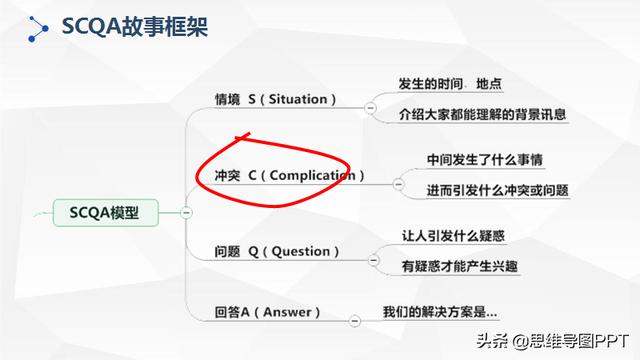 SCQA故事框架

SCQA模型

情境 S（Situation）
发生的时间、地点
介绍大家都能理解的背景讯息

冲突 C（Complication）
中间发生了什么事情
进而引发什么冲突或问题

问题 Q（Question）
让人引发什么疑惑
有疑惑才能产生兴趣

回答A（Answer）
我们的解决方案是...

头条 @思维导图PPT